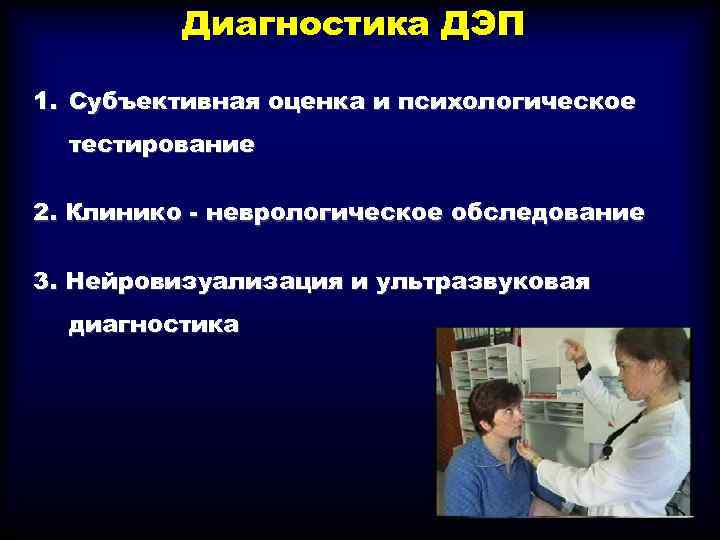 Диагностика ДЭП

1. Субъективная оценка и психологическое тестирование

2. Клинико - неврологическое обследование

3. Нейровизуализация и ультразвуковая диагностика